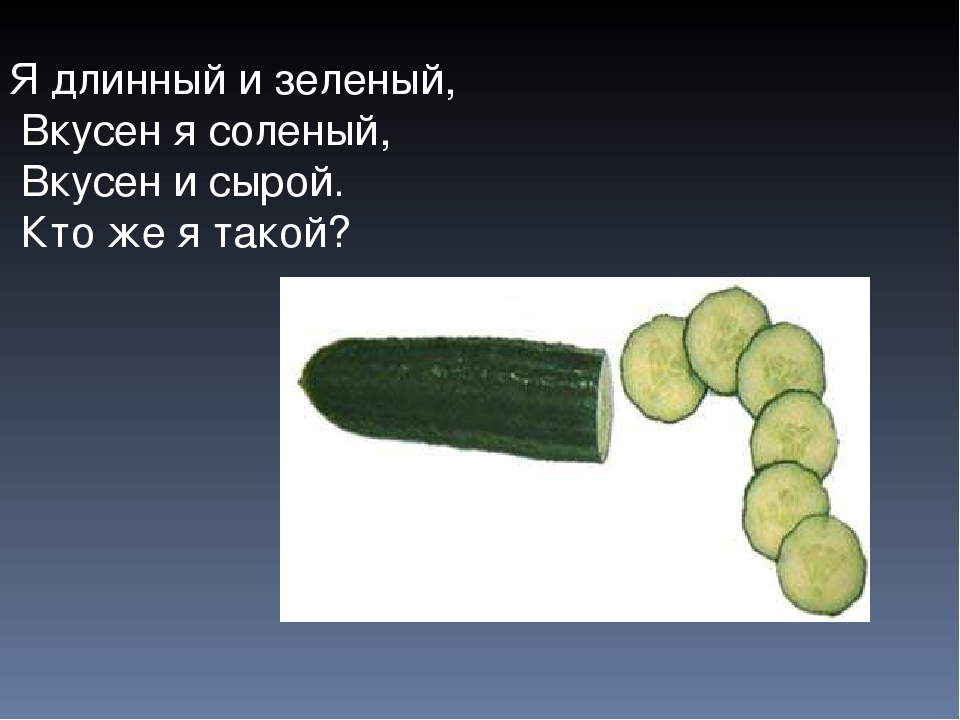 Я длинный и зеленый,
Вкусен я соленый,
Вкусен и сырой.
Кто же я такой?